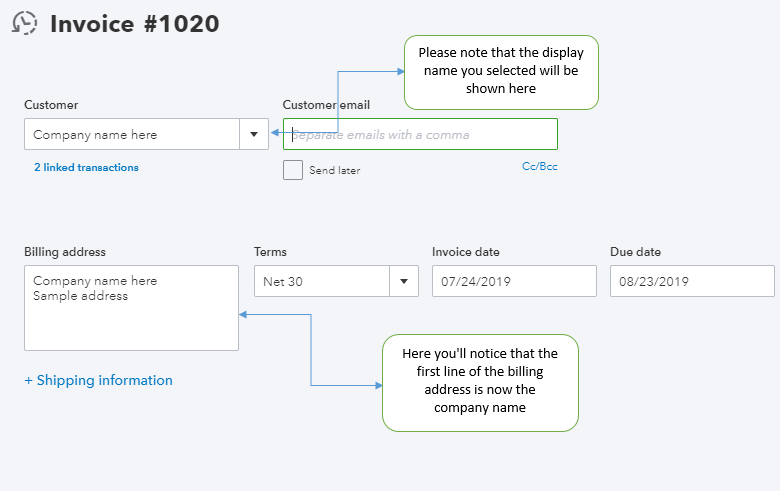 Invoice #1020

Please note that the display name you selected will be shown here

Customer
Company name here
2 linked transactions

Customer email
Separate emails with a comma
Send later
Cc/Bcc

Billing address
Company name here
Sample address

Terms
Net 30

Invoice date
07/24/2019

Due date
08/23/2019

+ Shipping information

Here you'll notice that the first line of the billing address is now the company name